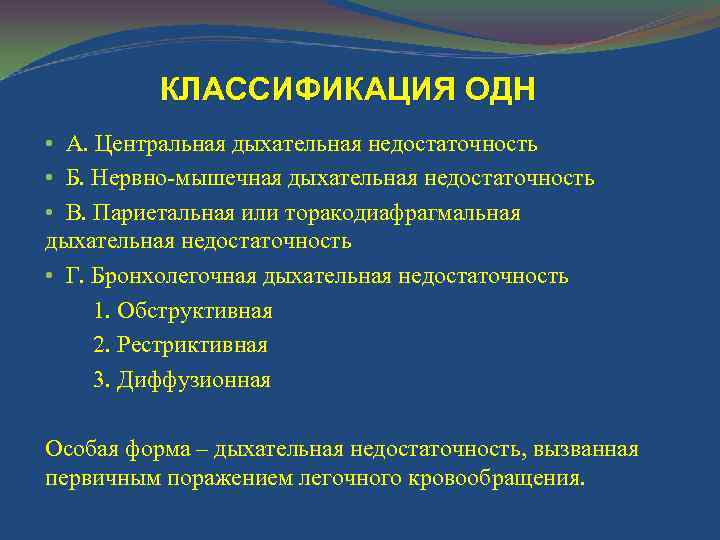 КЛАССИФИКАЦИЯ ОДН

• А. Центральная дыхательная недостаточность
• Б. Нервно-мышечная дыхательная недостаточность
• В. Париетальная или торакодиафрагмальная дыхательная недостаточность
• Г. Бронхолегочная дыхательная недостаточность
1. Обструктивная
2. Рестриктивная
3. Диффузионная

Особая форма – дыхательная недостаточность, вызванная первичным поражением легочного кровообращения.